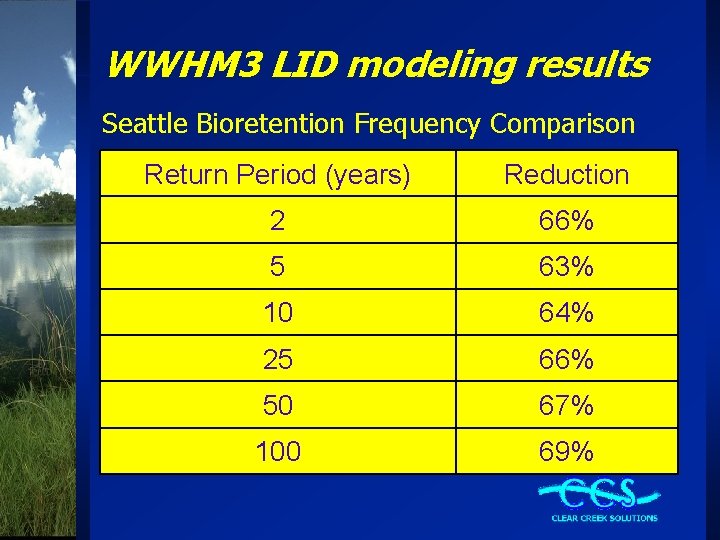 WWHM3 LID modeling results

Seattle Bioretention Frequency Comparison

| Return Period (years) | Reduction |
|---|---|
| 2 | 66% |
| 5 | 63% |
| 10 | 64% |
| 25 | 66% |
| 50 | 67% |
| 100 | 69% |

CCS
CLEAR CREEK SOLUTIONS